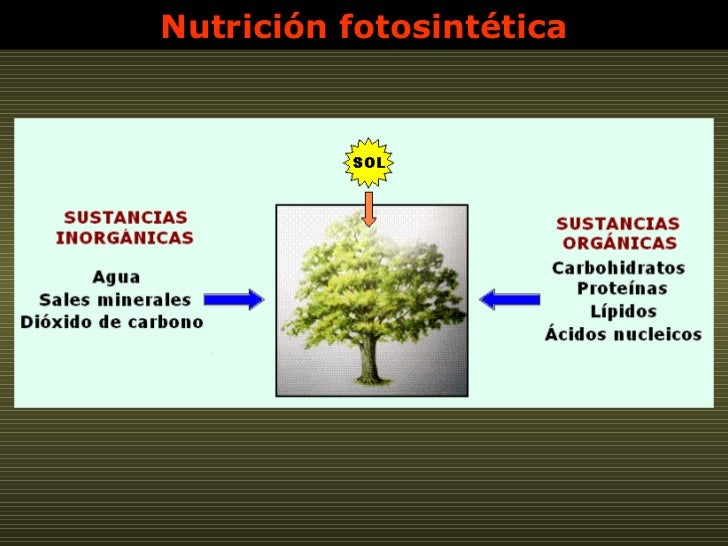 Nutrición fotosintética

SOL

SUSTANCIAS INORGÁNICAS

Agua
Sales minerales
Dióxido de carbono

SUSTANCIAS ORGÁNICAS

Carbohidratos
Proteínas
Lípidos
Ácidos nucleicos